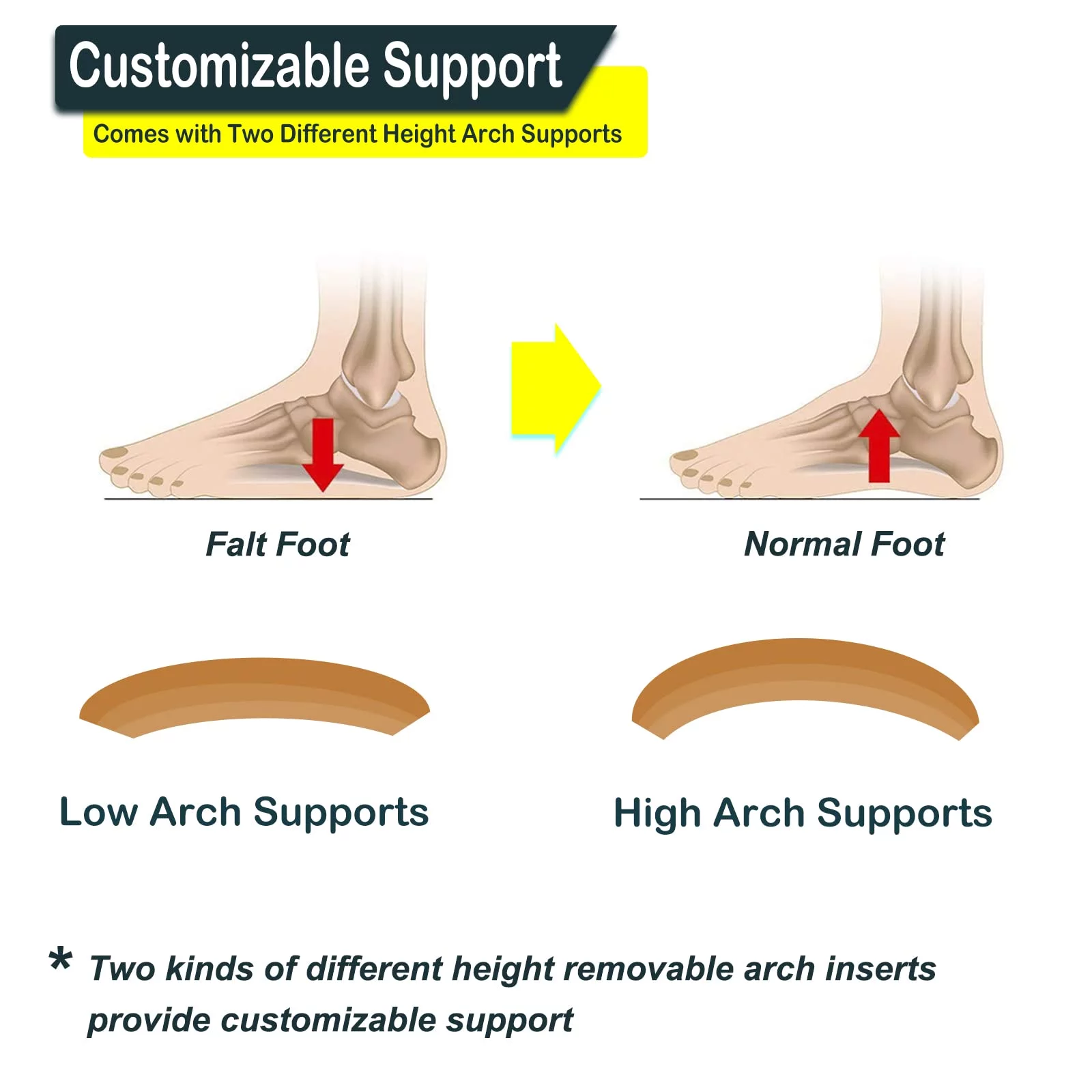 Customizable Support

Comes with Two Different Height Arch Supports

Falt Foot

Normal Foot

Low Arch Supports

High Arch Supports

* Two kinds of different height removable arch inserts provide customizable support